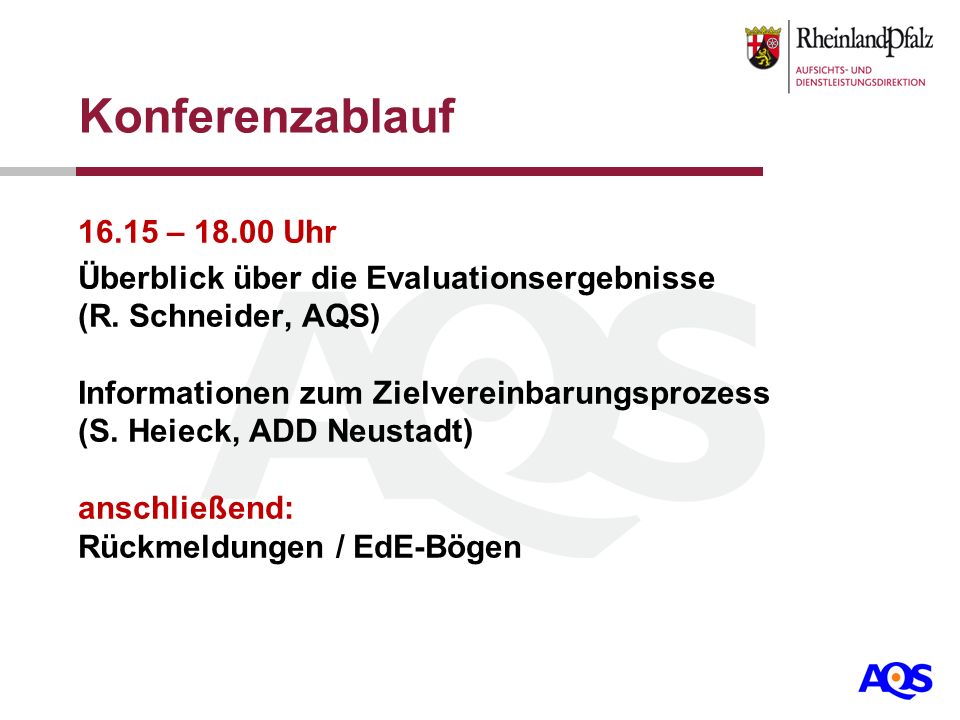 RheinlandPfalz
AUFSICHTS- UND DIENSTLEISTUNGSDIREKTION

Konferenzablauf

16.15 – 18.00 Uhr
Überblick über die Evaluationsergebnisse
(R. Schneider, AQS)

Informationen zum Zielvereinbarungsprozess
(S. Heieck, ADD Neustadt)

anschließend:
Rückmeldungen / EdE-Bögen

AQS

AQS